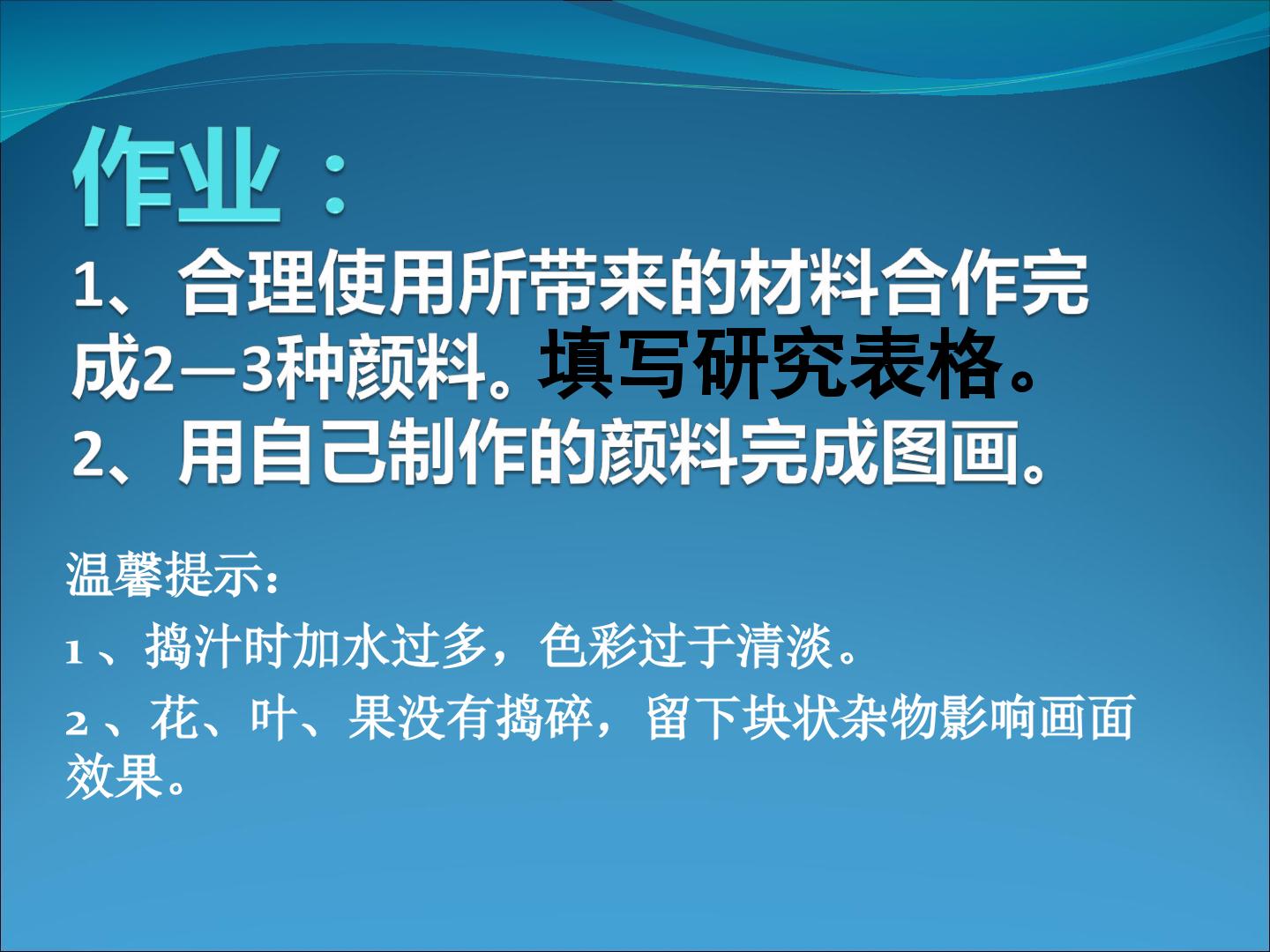 作业：

1、合理使用所带来的材料合作完成2—3种颜料。填写研究表格。

2、用自己制作的颜料完成图画。

温馨提示：

1、捣汁时加水过多，色彩过于清淡。

2、花、叶、果没有捣碎，留下块状杂物影响画面效果。